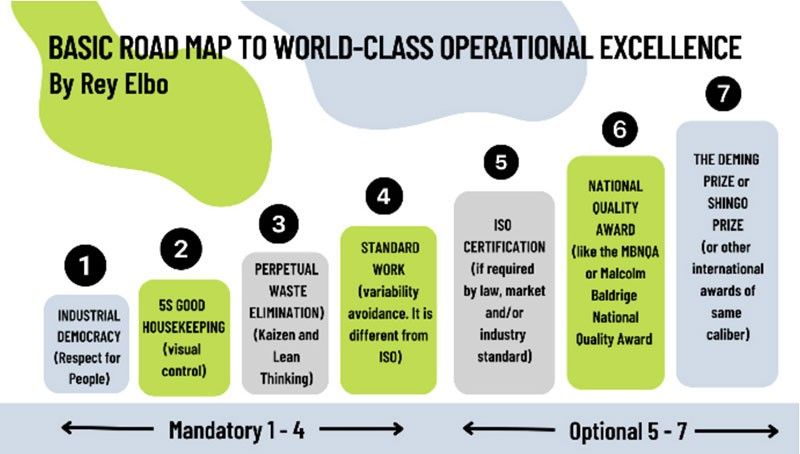 BASIC ROAD MAP TO WORLD-CLASS OPERATIONAL EXCELLENCE
By Rey Elbo

1
INDUSTRIAL DEMOCRACY (Respect for People)

2
5S GOOD HOUSEKEEPING (visual control)

3
PERPETUAL WASTE ELIMINATION) (Kaizen and Lean Thinking)

4
STANDARD WORK (variability avoidance. It is different from ISO)

5
ISO CERTIFICATION (if required by law, market and/or industry standard)

6
NATIONAL QUALITY AWARD (like the MBNQA or Malcolm Baldrige National Quality Award

7
THE DEMING PRIZE or SHINGO PRIZE (or other international awards of same caliber)

Mandatory 1 - 4

Optional 5 - 7